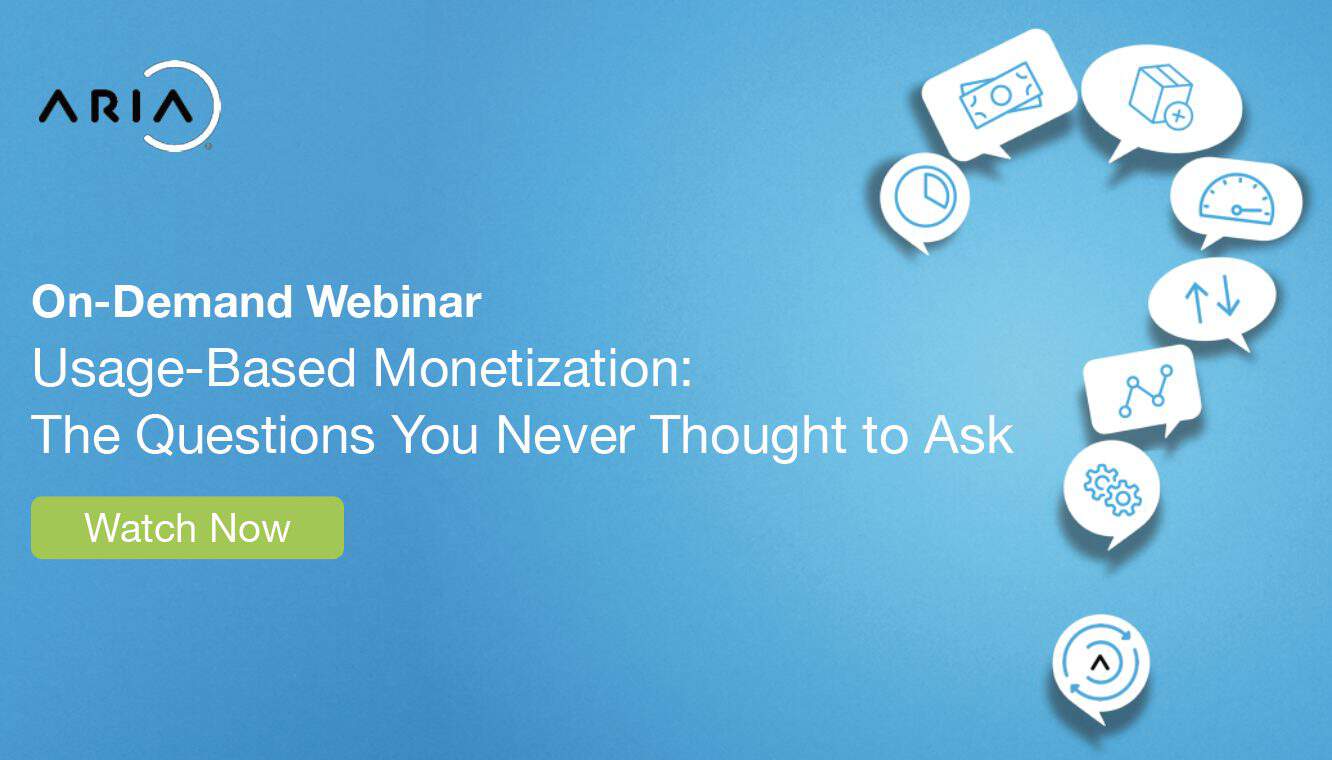 ARIA

On-Demand Webinar
Usage-Based Monetization: The Questions You Never Thought to Ask

Watch Now